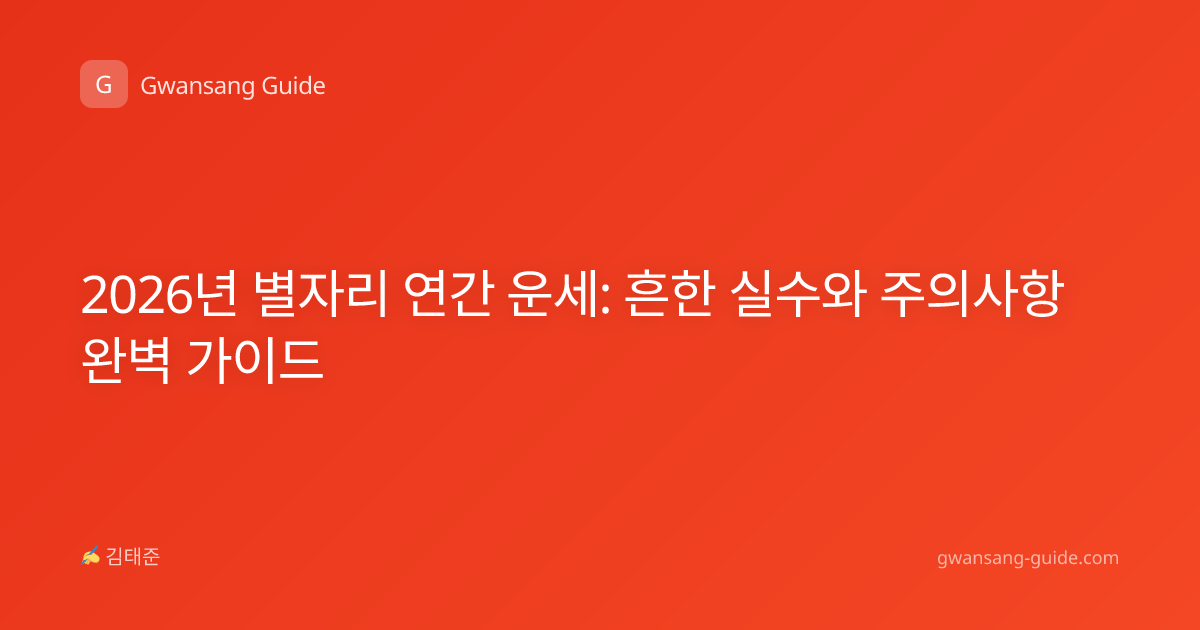 G Gwansang Guide

2026년 별자리 연간 운세: 흔한 실수와 주의사항 완벽 가이드

✍ 김태준

gwansang-guide.com